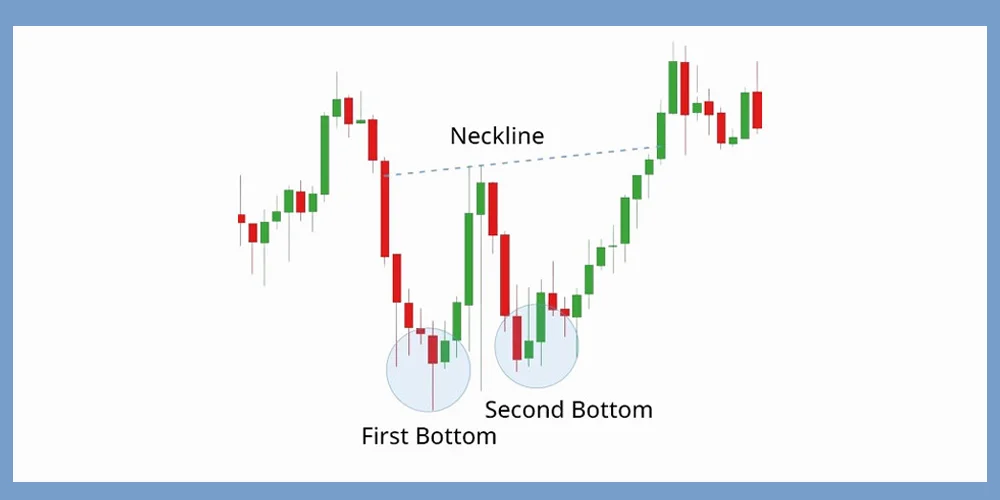 Neckline

Second Bottom

First Bottom